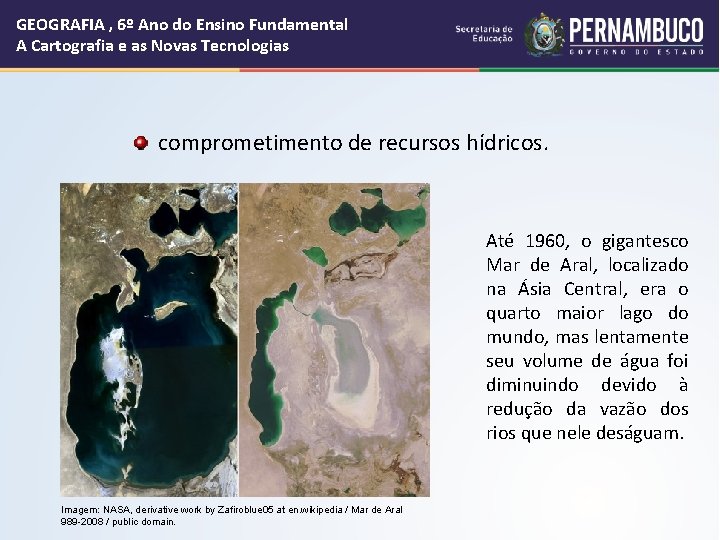 GEOGRAFIA , 6º Ano do Ensino Fundamental
A Cartografia e as Novas Tecnologias

Secretaria de Educação

PERNAMBUCO
GOVERNO DO ESTADO

comprometimento de recursos hídricos.

Até 1960, o gigantesco Mar de Aral, localizado na Ásia Central, era o quarto maior lago do mundo, mas lentamente seu volume de água foi diminuindo devido à redução da vazão dos rios que nele deságuam.

Imagem: NASA, derivative work by Zafiroblue05 at en.wikipedia / Mar de Aral 989-2008 / public domain.